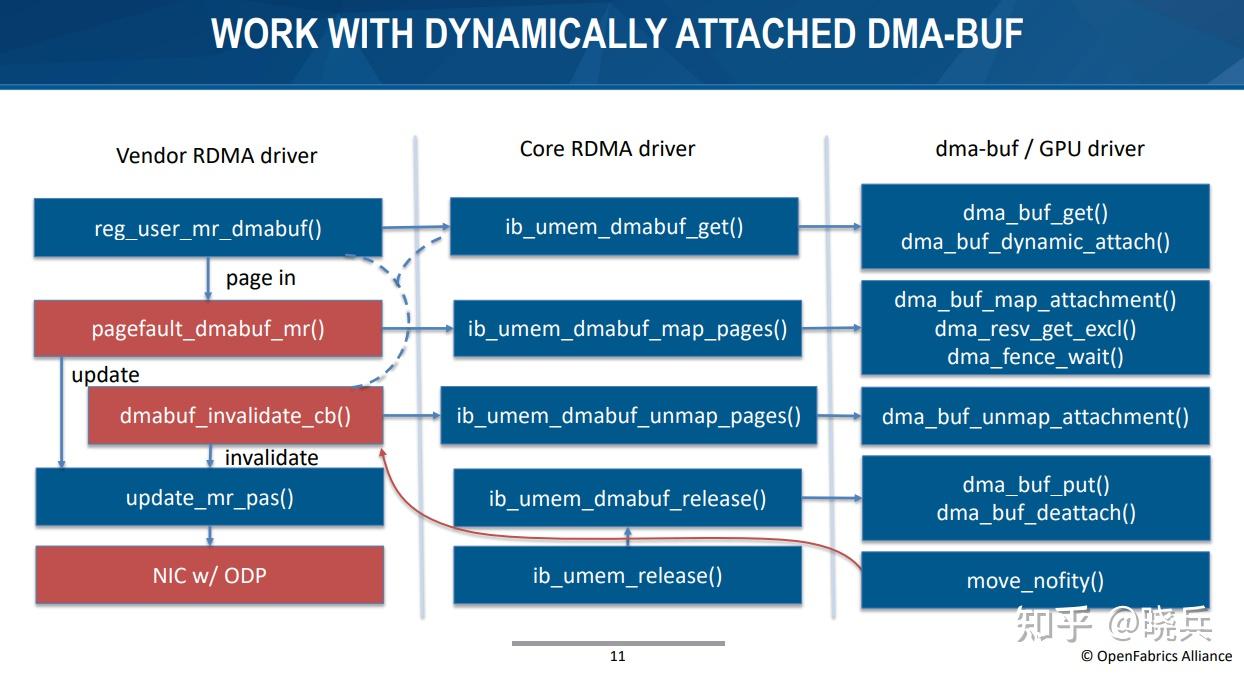 WORK WITH DYNAMICALLY ATTACHED DMA-BUF

Vendor RDMA driver

reg_user_mr_dmabuf()

page in

pagefault_dmabuf_mr()

update

dmabuf_invalidate_cb()

invalidate

update_mr_pas()

NIC w/ ODP

Core RDMA driver

ib_umem_dmabuf_get()

ib_umem_dmabuf_map_pages()

ib_umem_dmabuf_unmap_pages()

ib_umem_dmabuf_release()

ib_umem_release()

dma-buf / GPU driver

dma_buf_get()
dma_buf_dynamic_attach()

dma_buf_map_attachment()
dma_resv_get_excl()
dma_fence_wait()

dma_buf_unmap_attachment()

dma_buf_put()
dma_buf_deattach()

move_nofity()

知乎 @晓兵

11

© OpenFabrics Alliance